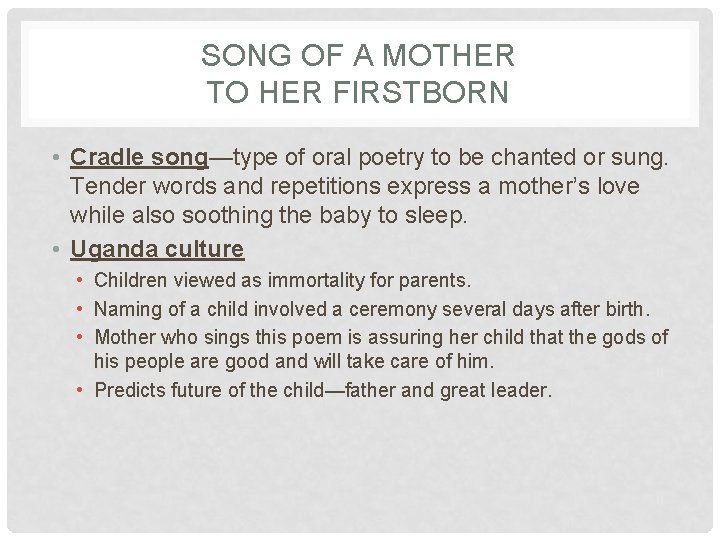 SONG OF A MOTHER
TO HER FIRSTBORN

• Cradle song—type of oral poetry to be chanted or sung. Tender words and repetitions express a mother's love while also soothing the baby to sleep.
• Uganda culture
  • Children viewed as immortality for parents.
  • Naming of a child involved a ceremony several days after birth.
  • Mother who sings this poem is assuring her child that the gods of his people are good and will take care of him.
  • Predicts future of the child—father and great leader.